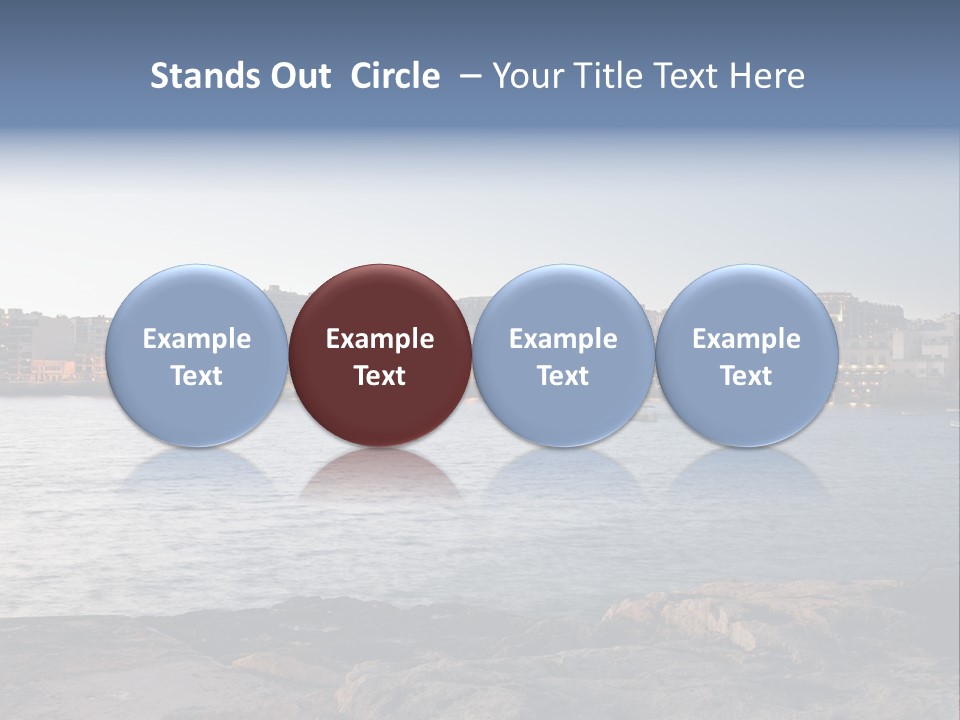 Stands Out Circle – Your Title Text Here

Example Text

Example Text

Example Text

Example Text